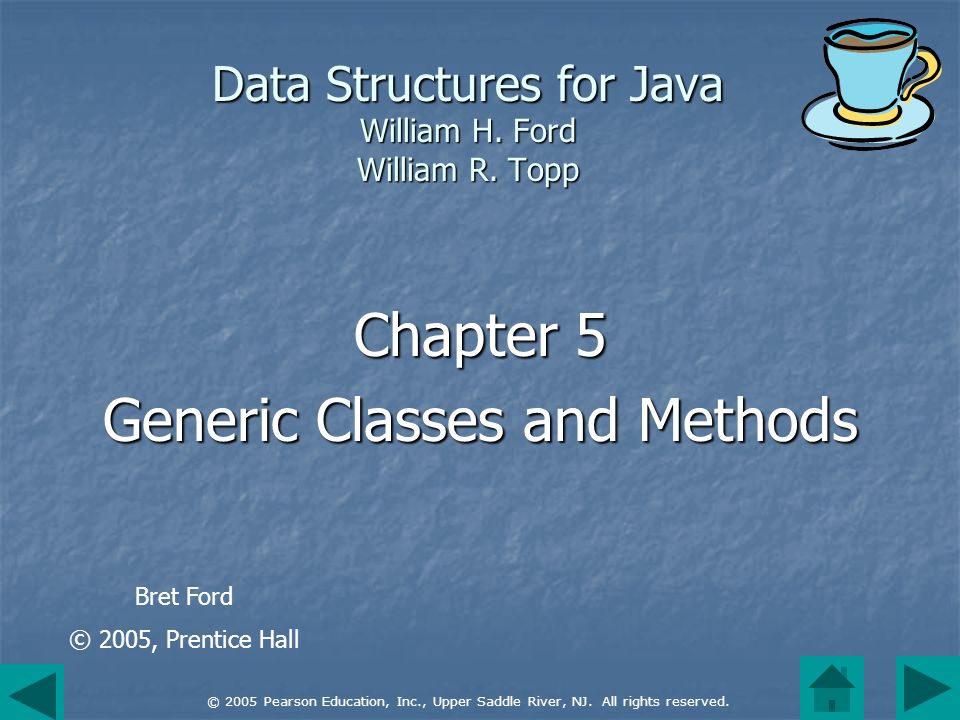 Data Structures for Java
William H. Ford
William R. Topp

Chapter 5
Generic Classes and Methods

Bret Ford
© 2005, Prentice Hall

© 2005 Pearson Education, Inc., Upper Saddle River, NJ. All rights reserved.